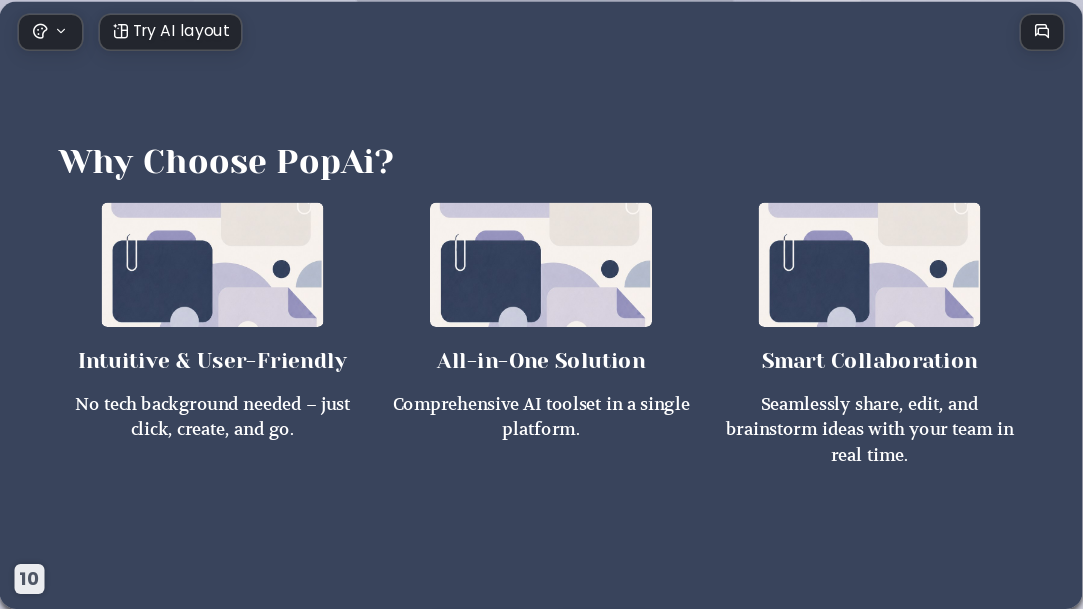 Try AI layout

Why Choose PopAi?

Intuitive & User-Friendly

No tech background needed – just click, create, and go.

All-in-One Solution

Comprehensive AI toolset in a single platform.

Smart Collaboration

Seamlessly share, edit, and brainstorm ideas with your team in real time.

10